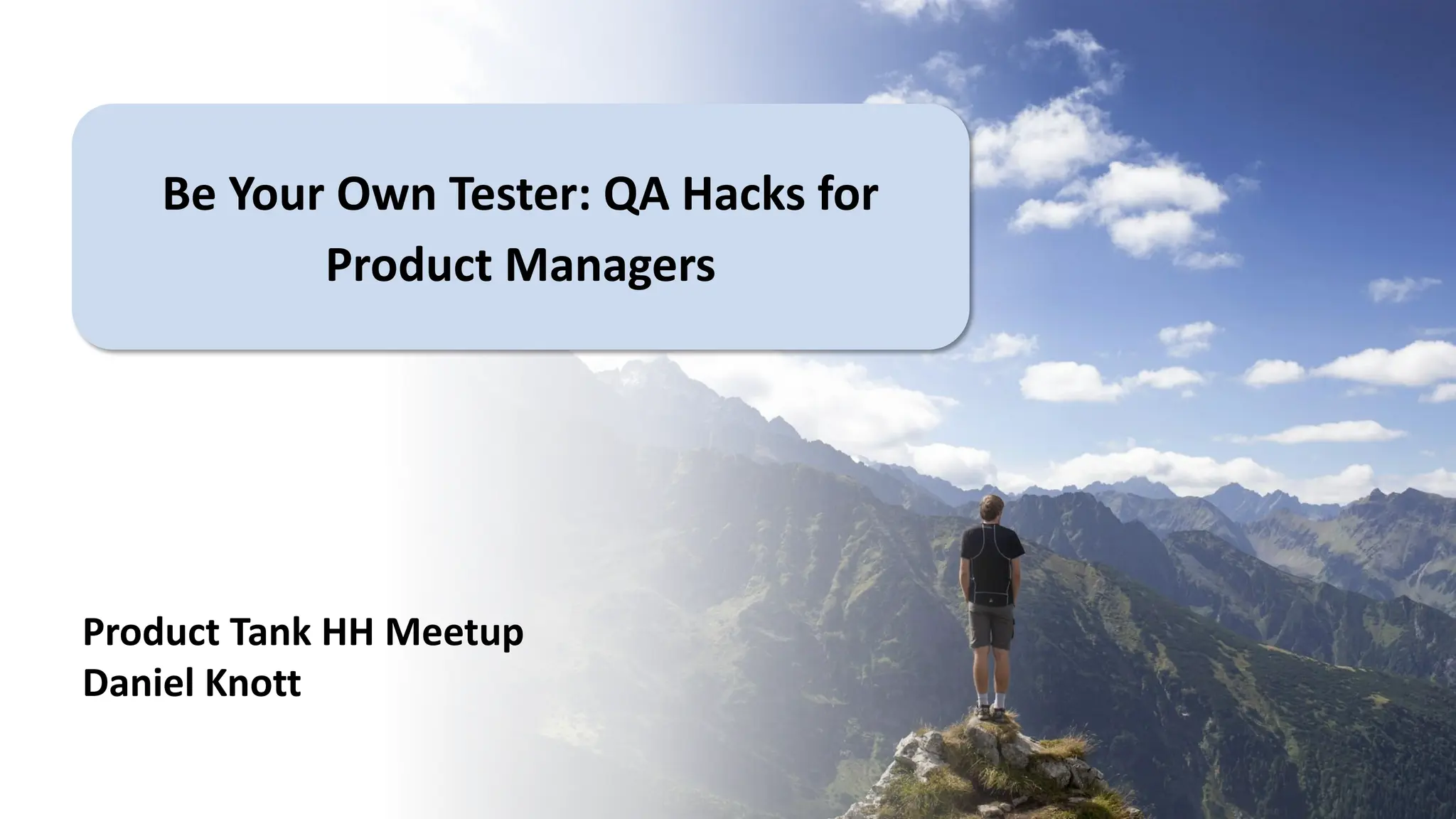 Be Your Own Tester: QA Hacks for Product Managers

Product Tank HH Meetup
Daniel Knott